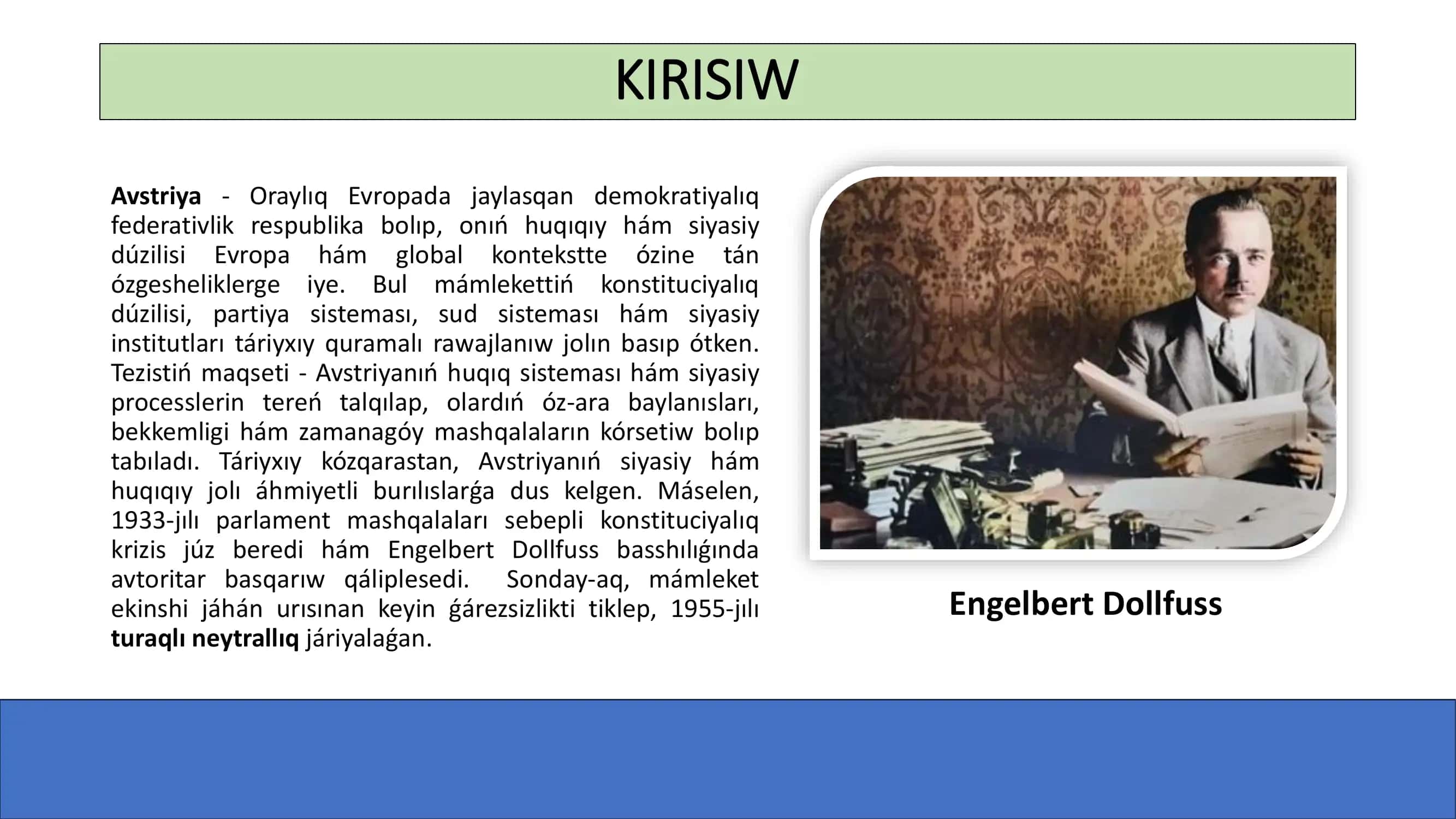 KIRISIW

Avstriya - Oraylıq Evropada jaylasqan demokratiyalıq federativlik respublika bolıp, onıń huqıqıy hám siyasiy dúzilisi Evropa hám global kontekstte ózine tán ózgesheliklerge iye. Bul mámlekettiń konstituciyalıq dúzilisi, partiya sisteması, sud sisteması hám siyasiy institutları táriyxıy quramalı rawajlanıw jolın basıp ótken. Tezistiń maqseti - Avstriyanıń huqıq sisteması hám siyasiy processlerin tereń talqılap, olardıń óz-ara baylanısları, bekkemligi hám zamanagóy mashqalaların kórsetiw bolıp tabıladı. Táriyxıy kózqarastan, Avstriyanıń siyasiy hám huqıqıy jolı áhmiyetli burılıslarǵa dus kelgen. Máselen, 1933-jılı parlament mashqalaları sebepli konstituciyalıq krizis júz beredi hám Engelbert Dollfuss basshılıǵında avtoritar basqarıw qáliplesedi. Sonday-aq, mámleket ekinshi jáhán urısınan keyin ǵárezsizlikti tiklep, 1955-jılı turaqlı neytrallıq járiyalaǵan.

Engelbert Dollfuss